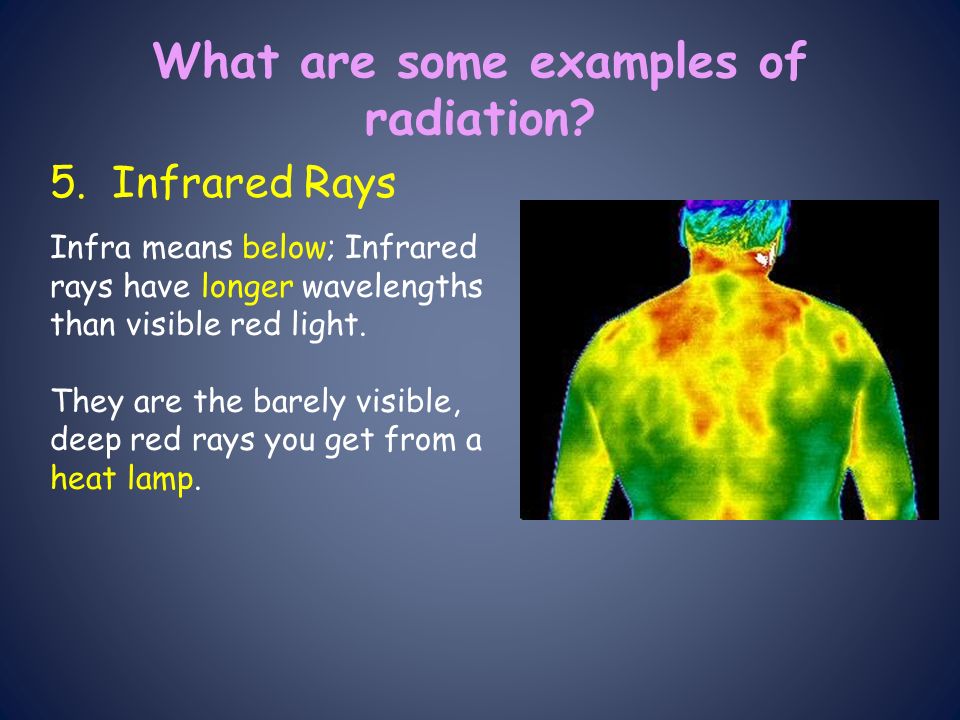 What are some examples of radiation?

5. Infrared Rays

Infra means below; Infrared rays have longer wavelengths than visible red light.

They are the barely visible, deep red rays you get from a heat lamp.